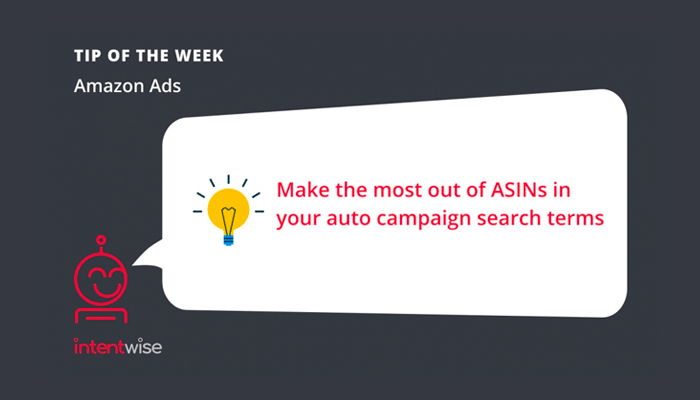 TIP OF THE WEEK
Amazon Ads

Make the most out of ASINs in your auto campaign search terms

intentwise